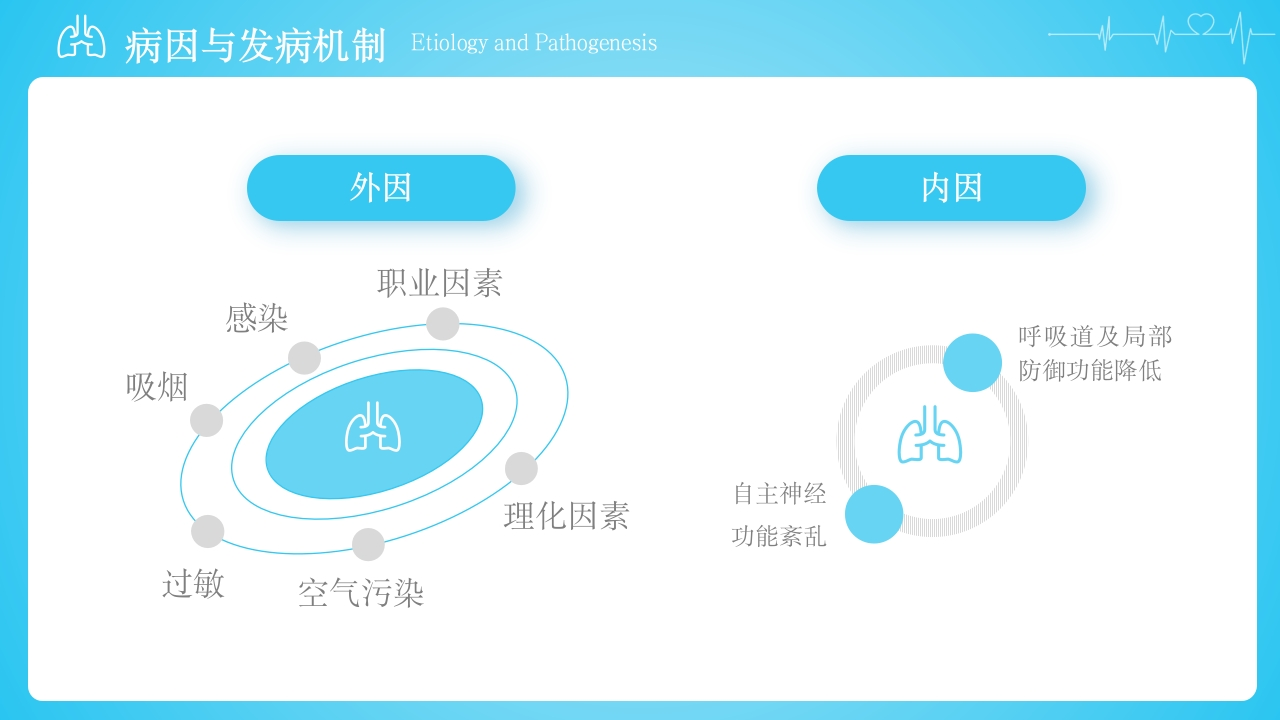 病因与发病机制 Etiology and Pathogenesis

外因

职业因素

感染

吸烟

理化因素

过敏

空气污染

内因

呼吸道及局部防御功能降低

自主神经功能紊乱